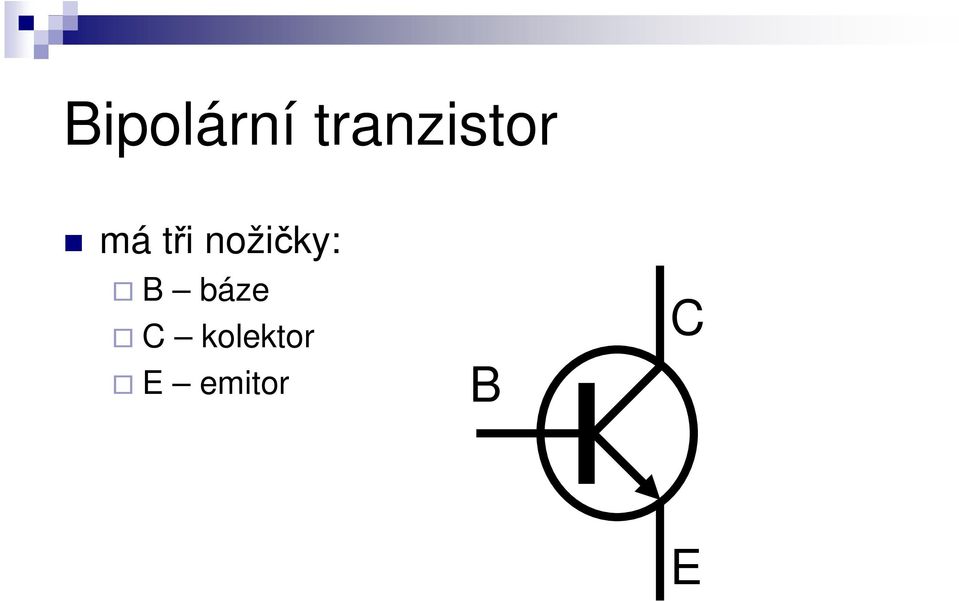 Bipolární tranzistor

má tři nožičky:

B – báze

C – kolektor

E – emitor

C

B

E